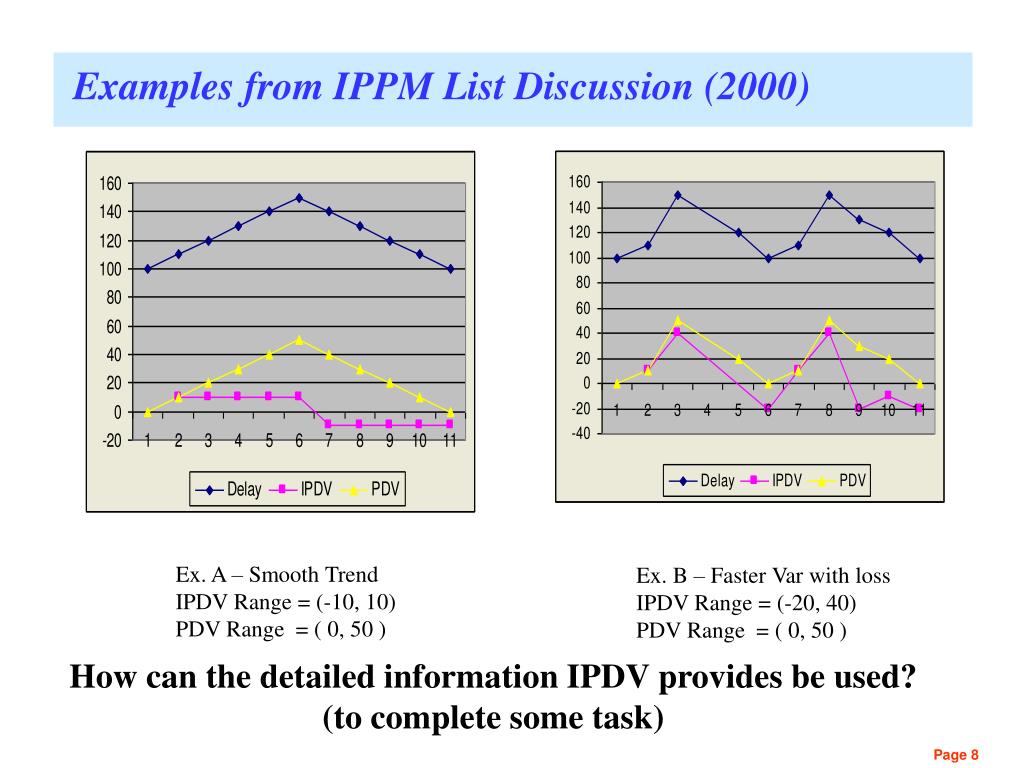 Examples from IPPM List Discussion (2000)

160
140
120
100
80
60
40
20
0
-20
1 2 3 4 5 6 7 8 9 10 11

Delay IPDV PDV

160
140
120
100
80
60
40
20
0
-20
-40
1 2 3 4 5 6 7 8 9 10 11

Delay IPDV PDV

Ex. A – Smooth Trend
IPDV Range = (-10, 10)
PDV Range = ( 0, 50 )

Ex. B – Faster Var with loss
IPDV Range = (-20, 40)
PDV Range = ( 0, 50 )

How can the detailed information IPDV provides be used?
(to complete some task)

Page 8